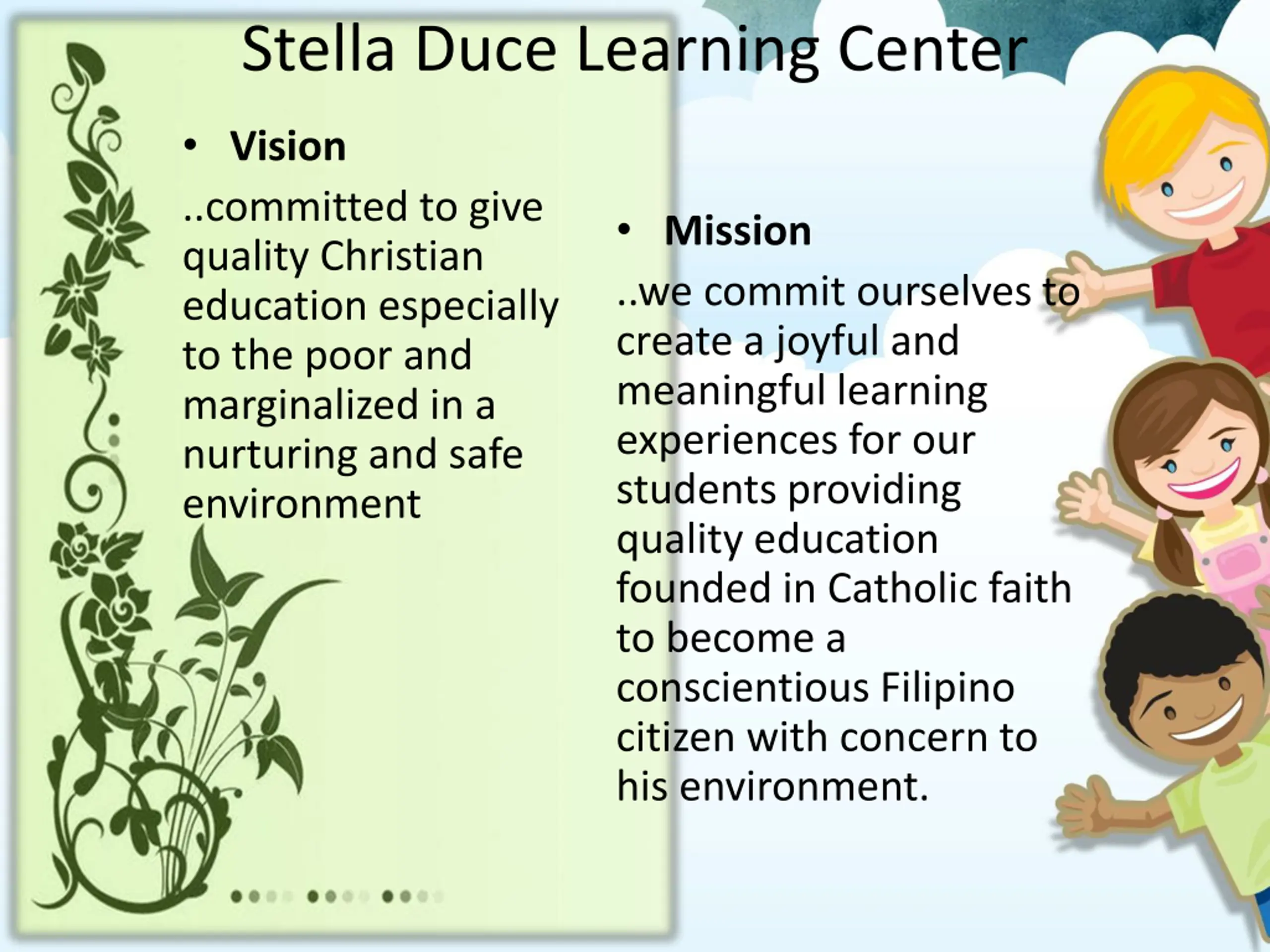 Stella Duce Learning Center

• Vision

..committed to give quality Christian education especially to the poor and marginalized in a nurturing and safe environment

• Mission

..we commit ourselves to create a joyful and meaningful learning experiences for our students providing quality education founded in Catholic faith to become a conscientious Filipino citizen with concern to his environment.